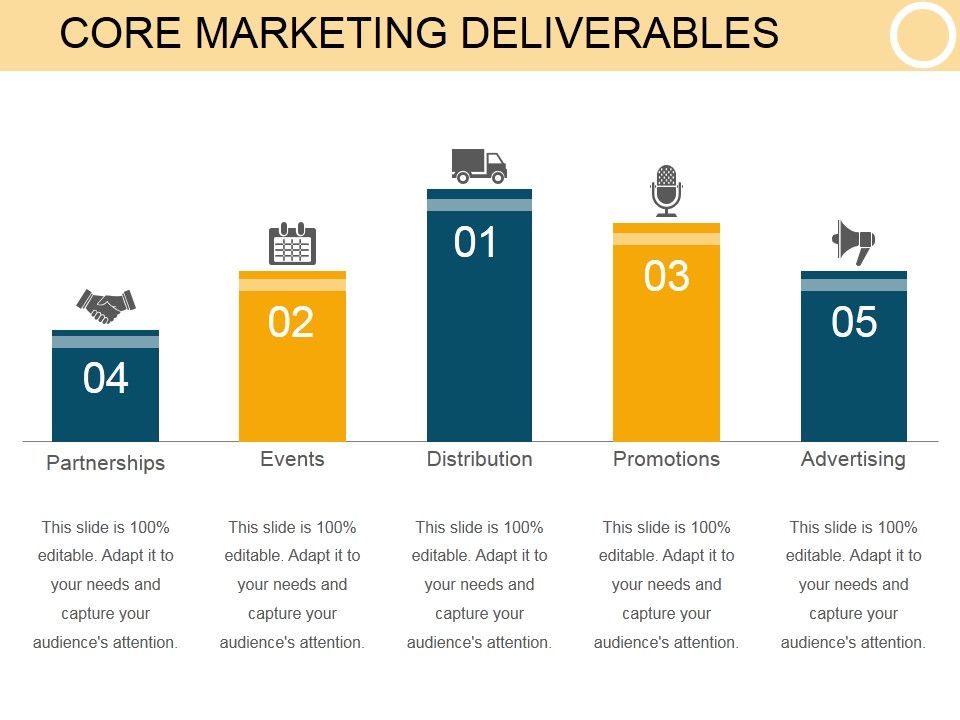 CORE MARKETING DELIVERABLES

04
Partnerships
This slide is 100% editable. Adapt it to your needs and capture your audience's attention.

02
Events
This slide is 100% editable. Adapt it to your needs and capture your audience's attention.

01
Distribution
This slide is 100% editable. Adapt it to your needs and capture your audience's attention.

03
Promotions
This slide is 100% editable. Adapt it to your needs and capture your audience's attention.

05
Advertising
This slide is 100% editable. Adapt it to your needs and capture your audience's attention.